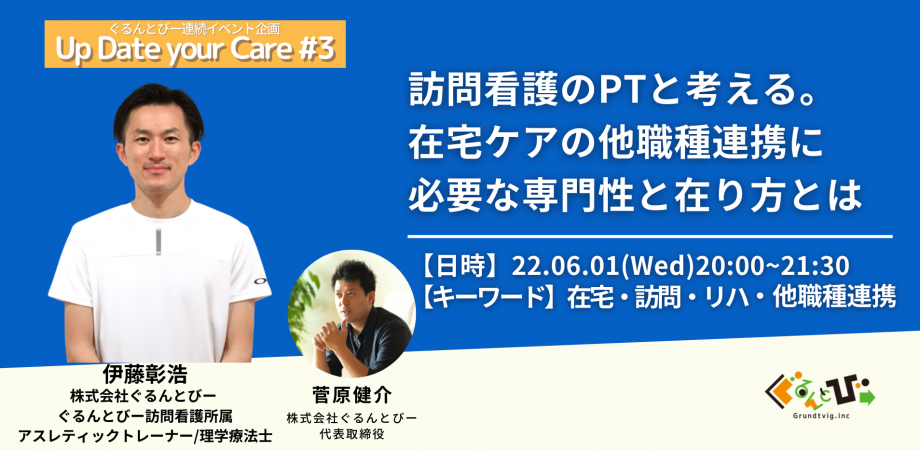 ぐるんとびー連続イベント企画
Up Date your Care #3

訪問看護のPTと考える。
在宅ケアの他職種連携に
必要な専門性と在り方とは

【日時】22.06.01(Wed)20:00~21:30
【キーワード】在宅・訪問・リハ・他職種連携

伊藤彰浩
株式会社ぐるんとびー
ぐるんとびー訪問看護所属
アスレティックトレーナー/理学療法士

菅原健介
株式会社ぐるんとびー
代表取締役

ぐるんとびー
Grundtvig.inc